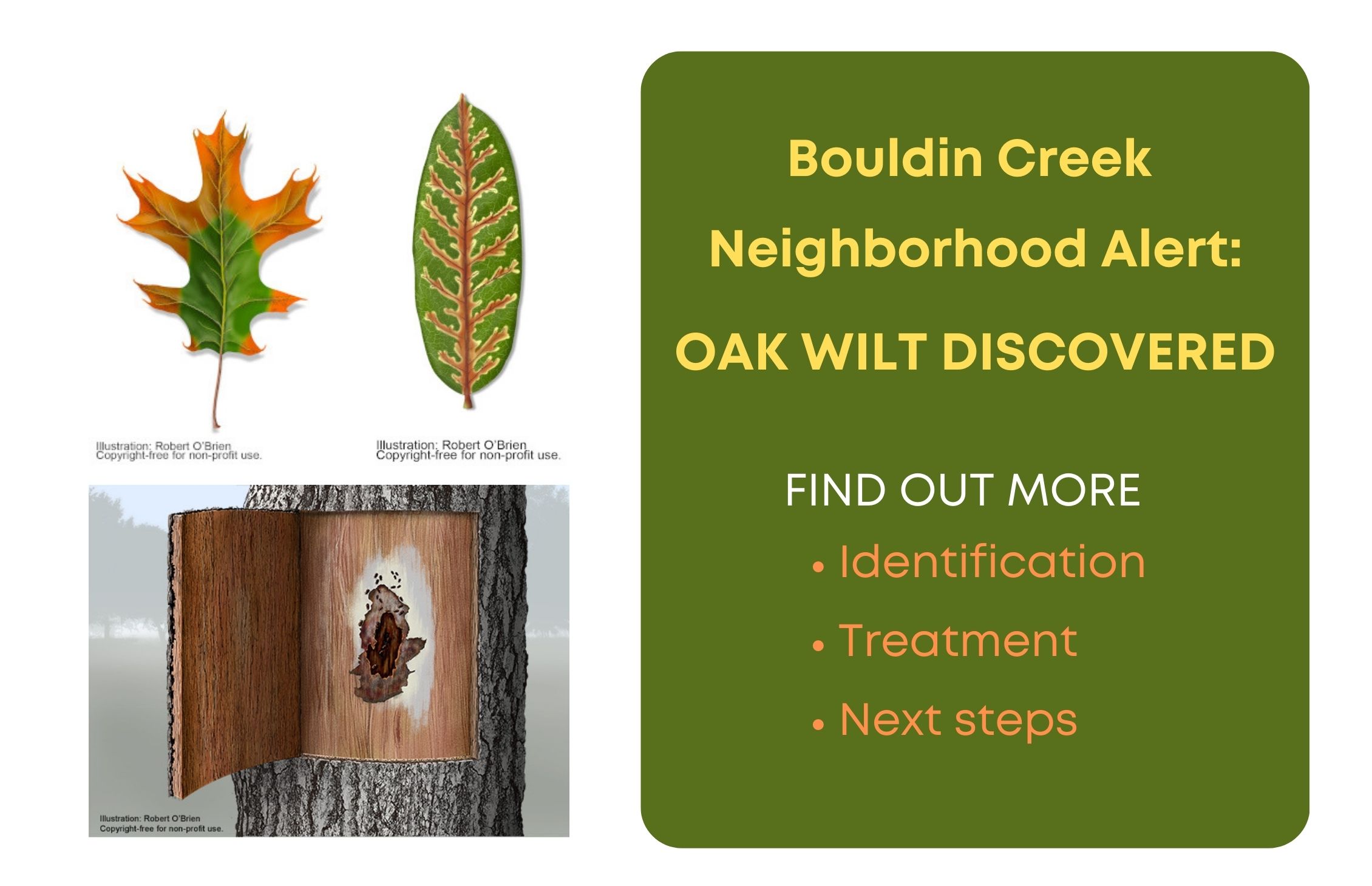 Illustration: Robert O'Brien
Copyright-free for non-profit use.

Illustration: Robert O'Brien
Copyright-free for non-profit use.

Illustration: Robert O'Brien
Copyright-free for non-profit use.

Bouldin Creek Neighborhood Alert:

OAK WILT DISCOVERED

FIND OUT MORE

• Identification
• Treatment
• Next steps